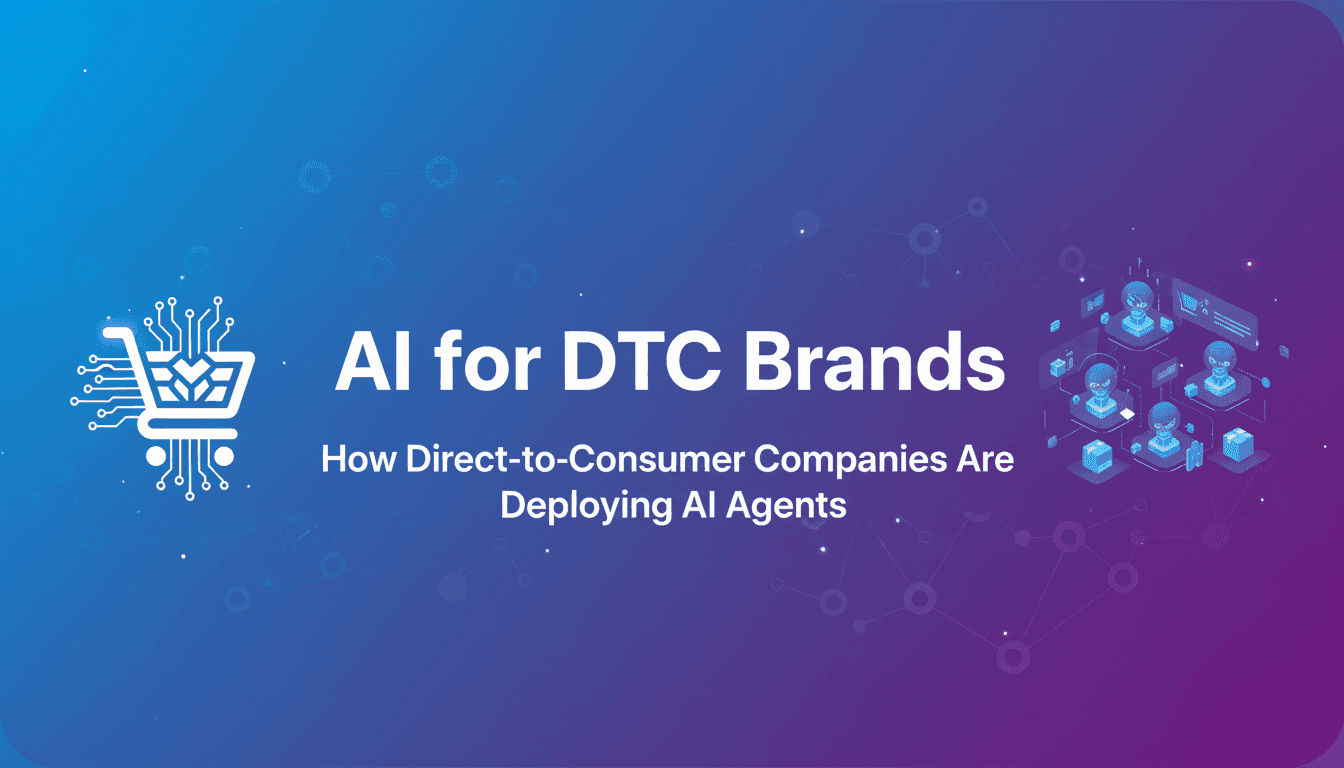 AI for DTC Brands

How Direct-to-Consumer Companies Are Deploying AI Agents